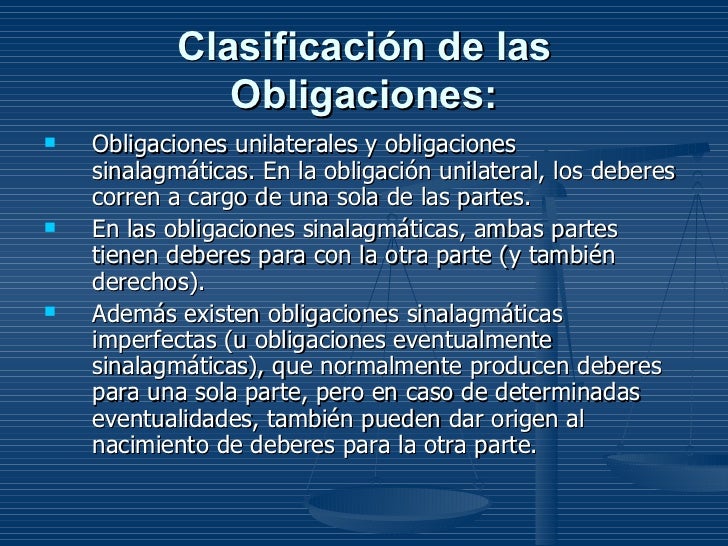 Clasificación de las Obligaciones:

- Obligaciones unilaterales y obligaciones sinalagmáticas. En la obligación unilateral, los deberes corren a cargo de una sola de las partes.
- En las obligaciones sinalagmáticas, ambas partes tienen deberes para con la otra parte (y también derechos).
- Además existen obligaciones sinalagmáticas imperfectas (u obligaciones eventualmente sinalagmáticas), que normalmente producen deberes para una sola parte, pero en caso de determinadas eventualidades, también pueden dar origen al nacimiento de deberes para la otra parte.